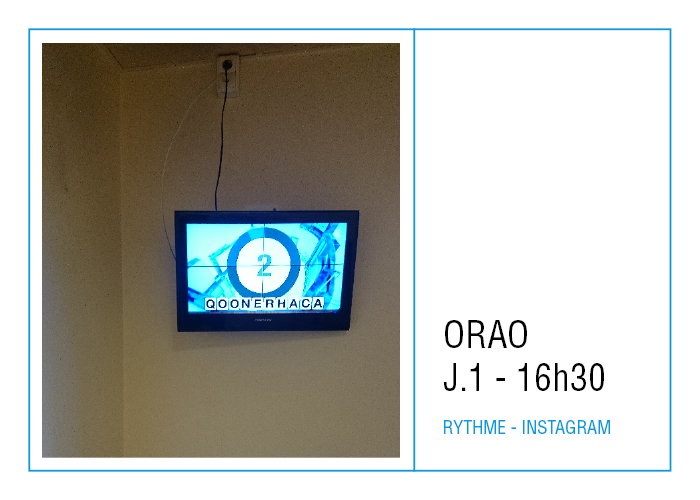 2
QOONERHACA

ORAO
J.1 - 16h30

RYTHME - INSTAGRAM